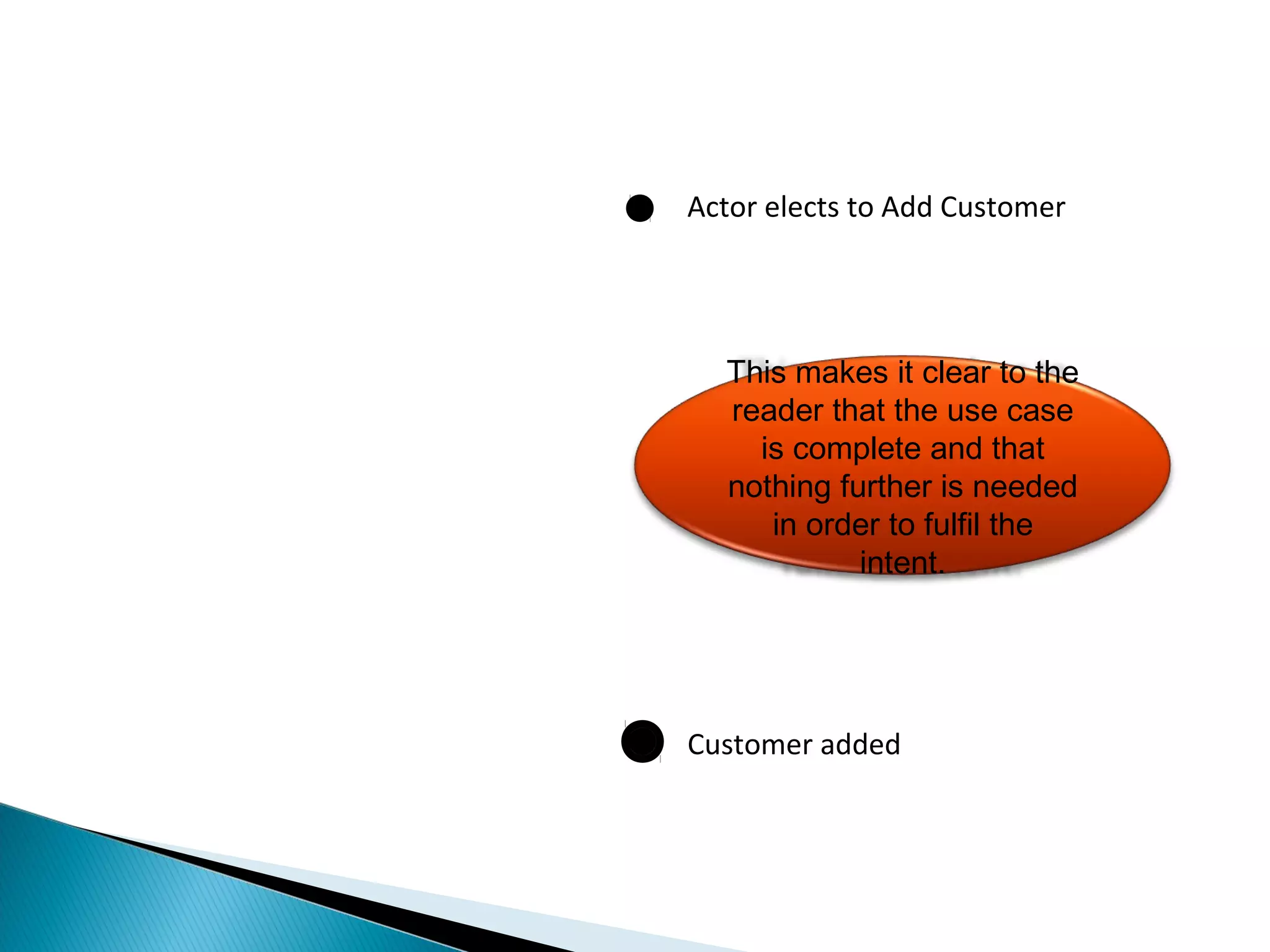 Actor elects to Add Customer

This makes it clear to the reader that the use case is complete and that nothing further is needed in order to fulfil the intent.

Customer added